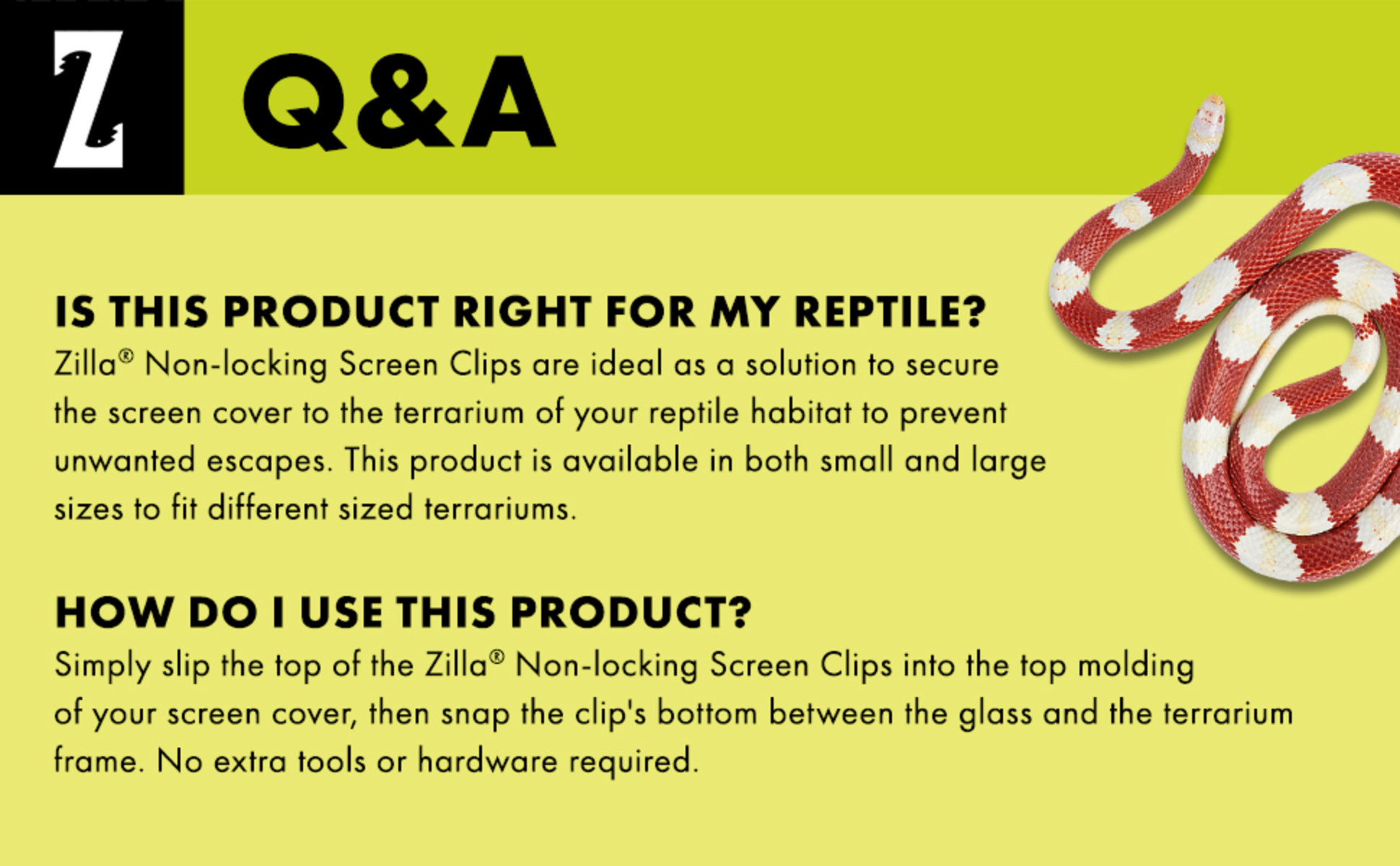 Z

Q&A

IS THIS PRODUCT RIGHT FOR MY REPTILE?

Zilla® Non-locking Screen Clips are ideal as a solution to secure the screen cover to the terrarium of your reptile habitat to prevent unwanted escapes. This product is available in both small and large sizes to fit different sized terrariums.

HOW DO I USE THIS PRODUCT?

Simply slip the top of the Zilla® Non-locking Screen Clips into the top molding of your screen cover, then snap the clip's bottom between the glass and the terrarium frame. No extra tools or hardware required.